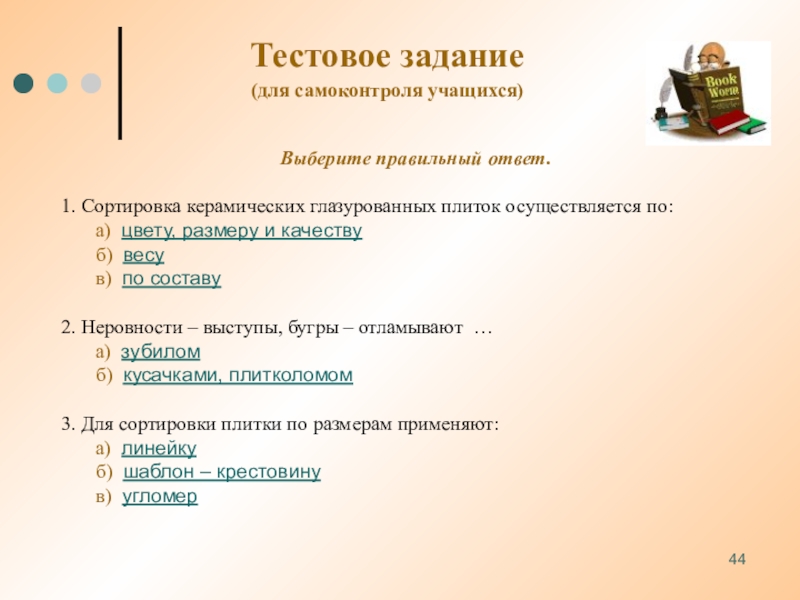 Тестовое задание
(для самоконтроля учащихся)

Book Worm

Выберите правильный ответ.

1. Сортировка керамических глазурованных плиток осуществляется по:
а) цвету, размеру и качеству
б) весу
в) по составу

2. Неровности – выступы, бугры – отламывают …
а) зубилом
б) кусачками, плитколомом

3. Для сортировки плитки по размерам применяют:
а) линейку
б) шаблон – крестовину
в) угломер

44